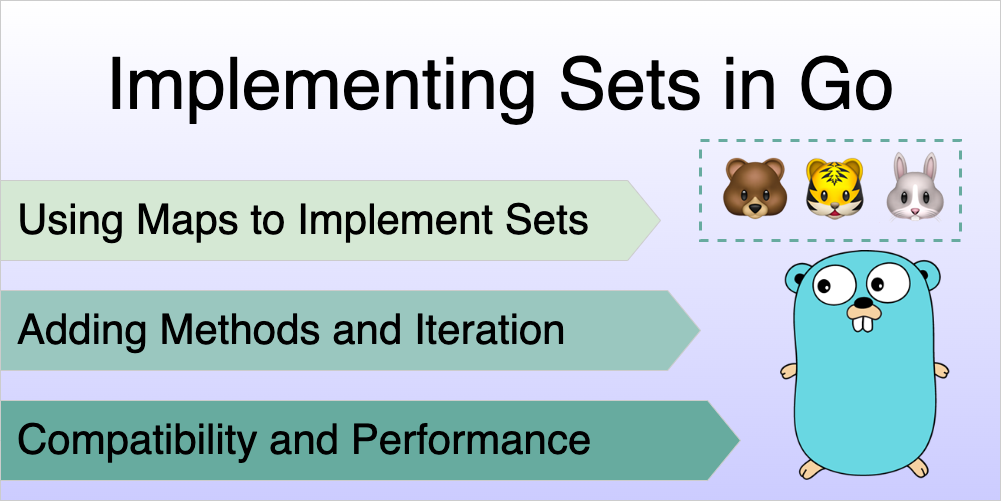 Implementing Sets in Go

Using Maps to Implement Sets

Adding Methods and Iteration

Compatibility and Performance